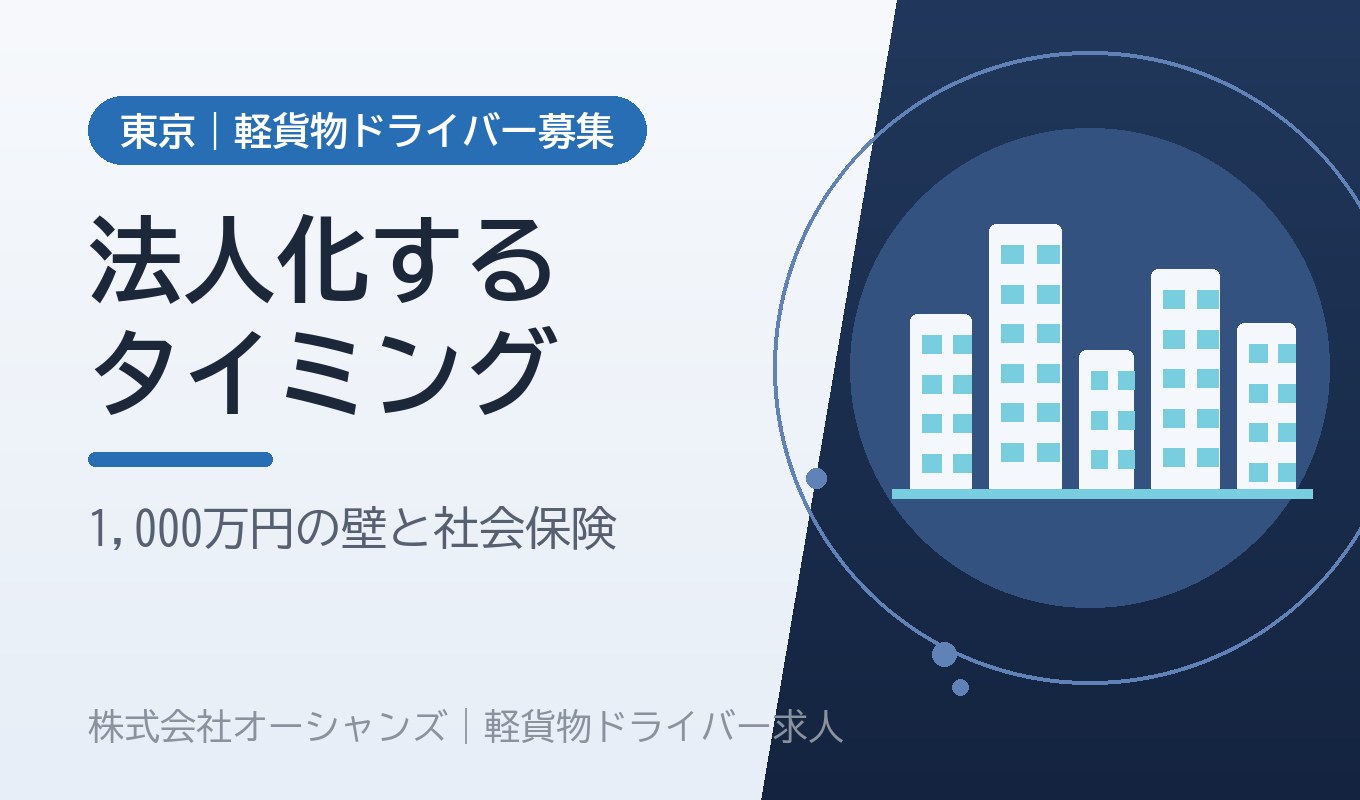 東京｜軽貨物ドライバー募集

法人化する
タイミング

1,000万円の壁と社会保険

株式会社オーシャンズ｜軽貨物ドライバー求人